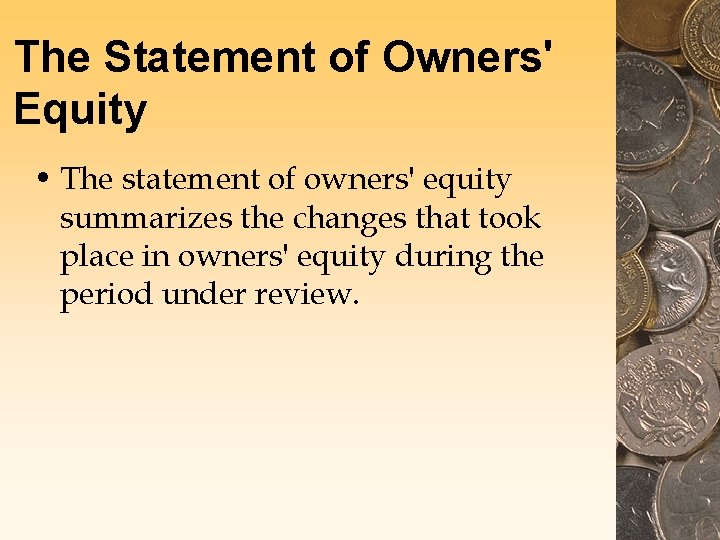 The Statement of Owners' Equity

• The statement of owners' equity summarizes the changes that took place in owners' equity during the period under review.